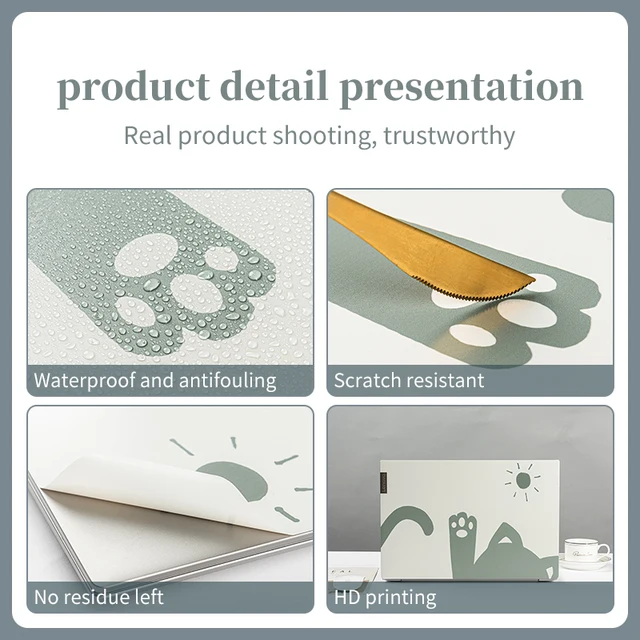 product detail presentation

Real product shooting, trustworthy

Waterproof and antifouling

Scratch resistant

No residue left

HD printing